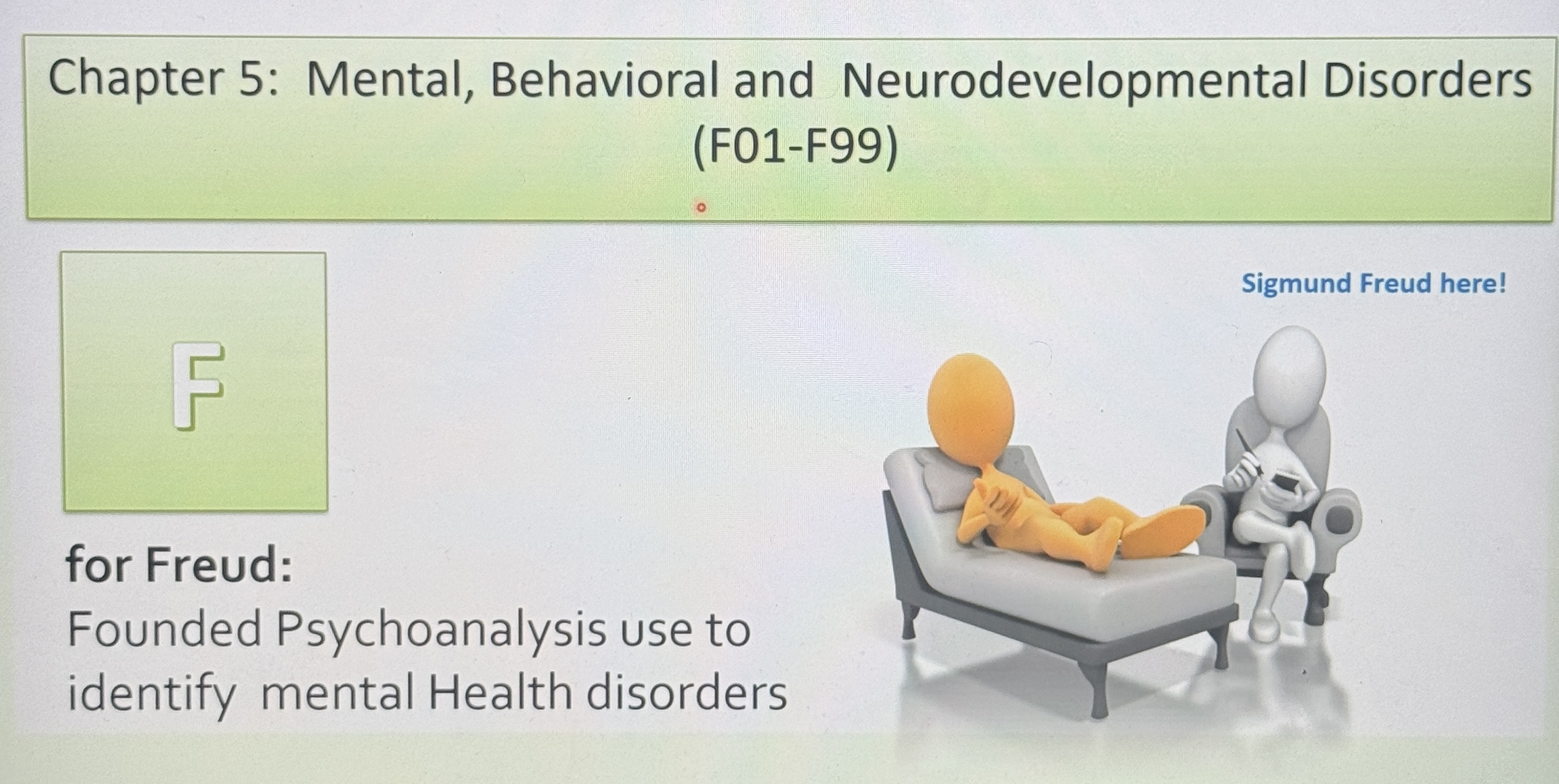 Chapter 5: Mental, Behavioral and Neurodevelopmental Disorders (F01-F99)

F

Sigmund Freud here!

for Freud:
Founded Psychoanalysis use to identify mental Health disorders